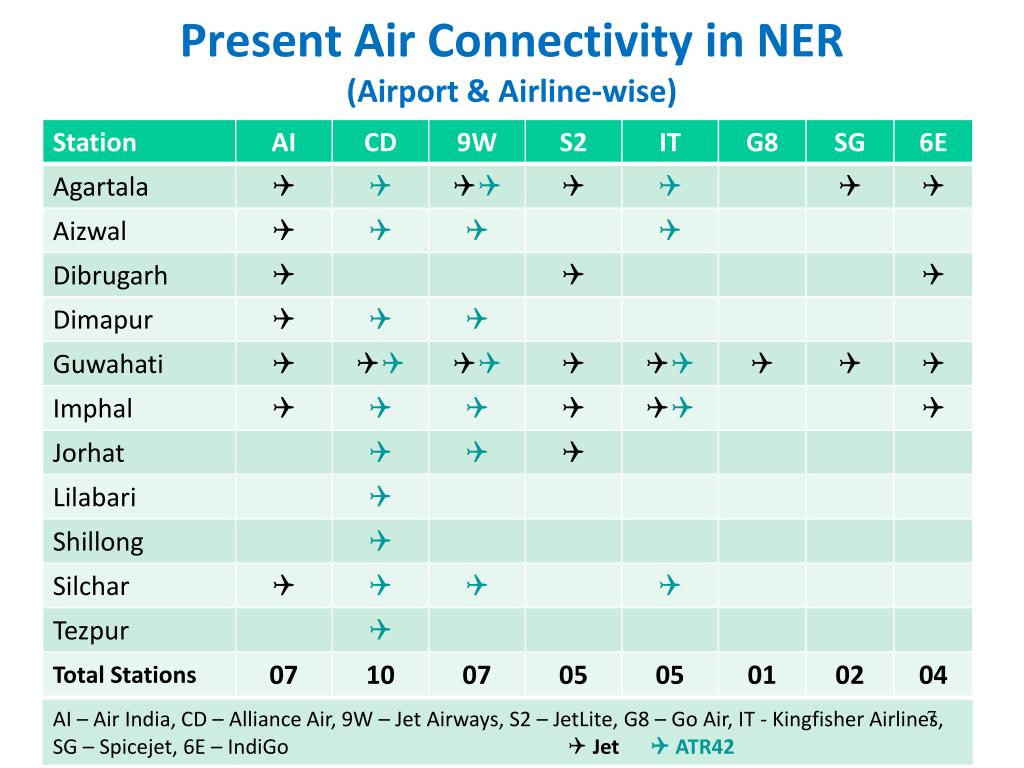 Present Air Connectivity in NER
(Airport & Airline-wise)

| Station | AI | CD | 9W | S2 | IT | G8 | SG | 6E |
|---|---|---|---|---|---|---|---|---|
| Agartala | ✈ | ✈ | ✈✈ | ✈ | ✈ | | ✈ | ✈ |
| Aizwal | ✈ | ✈ | ✈ | | ✈ | | | |
| Dibrugarh | ✈ | | | ✈ | | | | ✈ |
| Dimapur | ✈ | ✈ | ✈ | | | | | |
| Guwahati | ✈ | ✈✈ | ✈✈ | ✈ | ✈✈ | ✈ | ✈ | ✈ |
| Imphal | ✈ | ✈ | ✈ | ✈ | ✈✈ | | | ✈ |
| Jorhat | | ✈ | ✈ | ✈ | | | | |
| Lilabari | | ✈ | | | | | | |
| Shillong | | ✈ | | | | | | |
| Silchar | ✈ | ✈ | ✈ | | ✈ | | | |
| Tezpur | | ✈ | | | | | | |
| Total Stations | 07 | 10 | 07 | 05 | 05 | 01 | 02 | 04 |

AI – Air India, CD – Alliance Air, 9W – Jet Airways, S2 – JetLite, G8 – Go Air, IT - Kingfisher Airlines, SG – Spicejet, 6E – IndiGo ✈ Jet ✈ ATR42

7